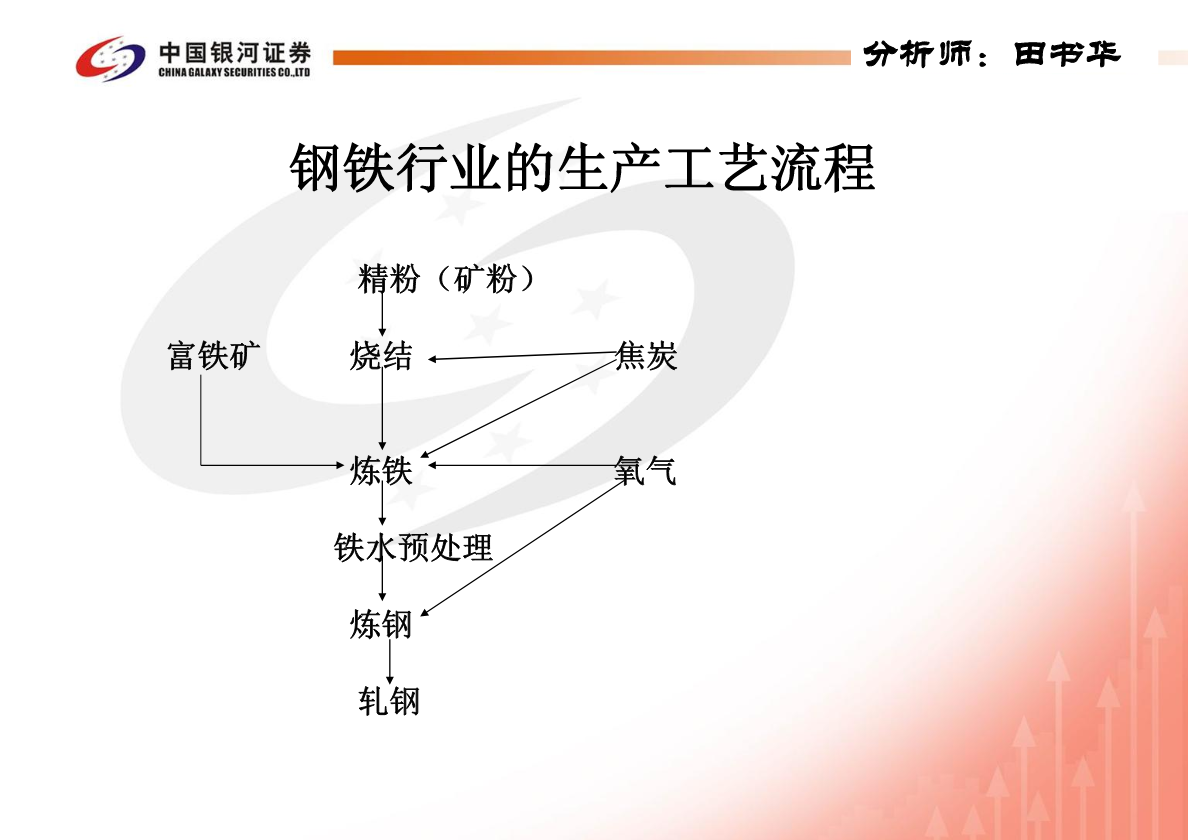 中国银河证券
CHINA GALAXY SECURITIES CO.,LTD

分析师：田书华

钢铁行业的生产工艺流程

精粉（矿粉）

富铁矿

烧结

焦炭

炼铁

氧气

铁水预处理

炼钢

轧钢